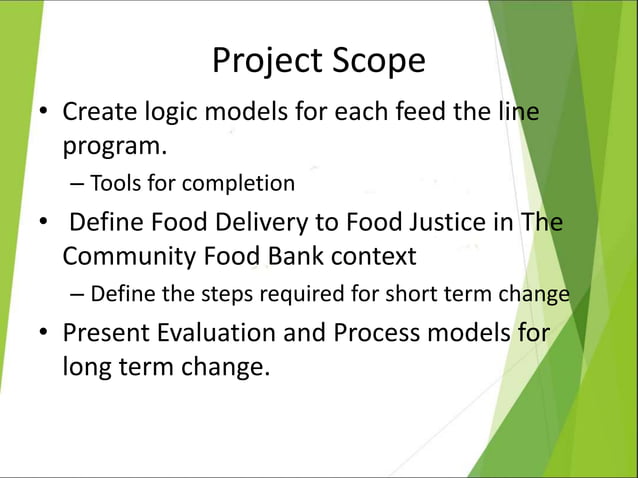 Project Scope

• Create logic models for each feed the line program.

– Tools for completion

• Define Food Delivery to Food Justice in The Community Food Bank context

– Define the steps required for short term change

• Present Evaluation and Process models for long term change.